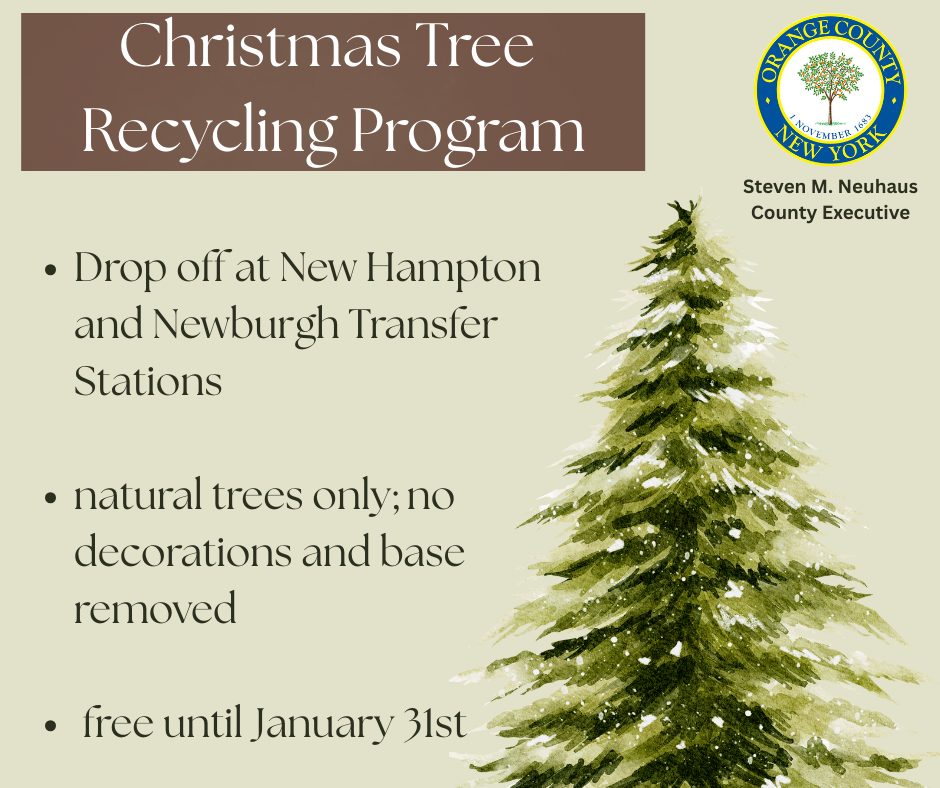 Christmas Tree Recycling Program

ORANGE COUNTY
1 NOVEMBER 1683
NEW YORK

Steven M. Neuhaus
County Executive

• Drop off at New Hampton and Newburgh Transfer Stations

• natural trees only; no decorations and base removed

• free until January 31st